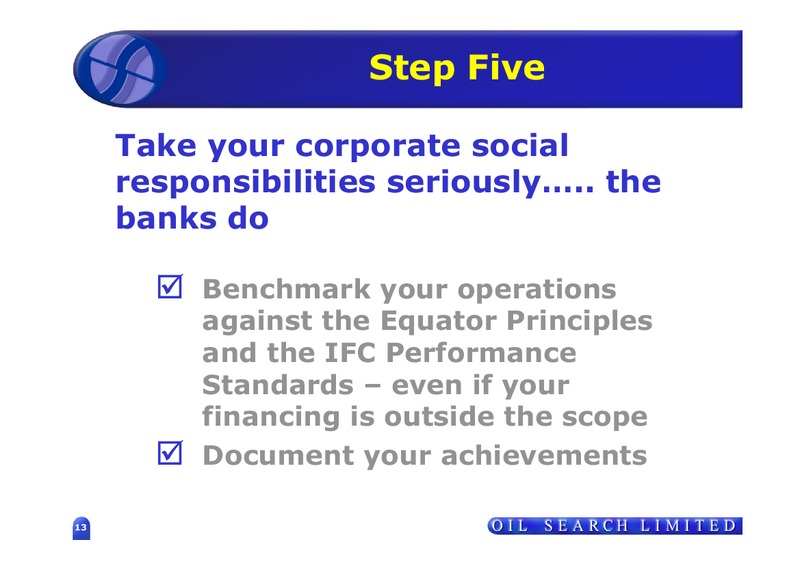 Step Five

Take your corporate social responsibilities seriously..... the banks do

☑ Benchmark your operations against the Equator Principles and the IFC Performance Standards – even if your financing is outside the scope

☑ Document your achievements

13

OIL SEARCH LIMITED